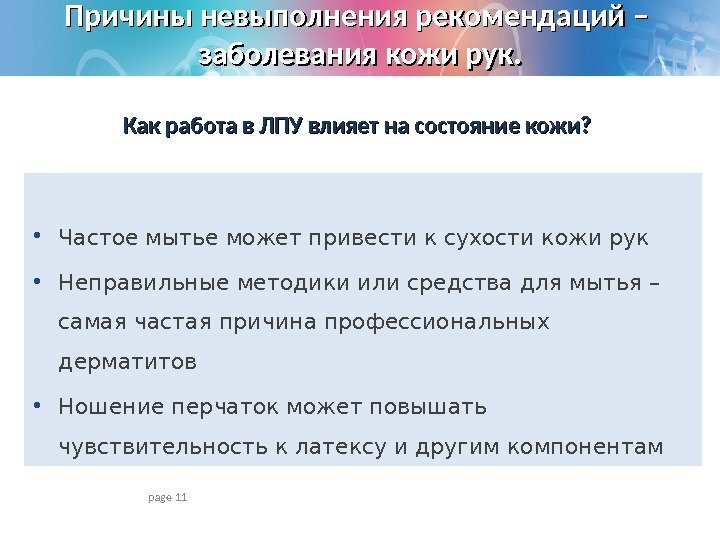 Причины невыполнения рекомендаций – заболевания кожи рук.

Как работа в ЛПУ влияет на состояние кожи?

• Частое мытье может привести к сухости кожи рук
• Неправильные методики или средства для мытья – самая частая причина профессиональных дерматитов
• Ношение перчаток может повышать чувствительность к латексу и другим компонентам

page 11